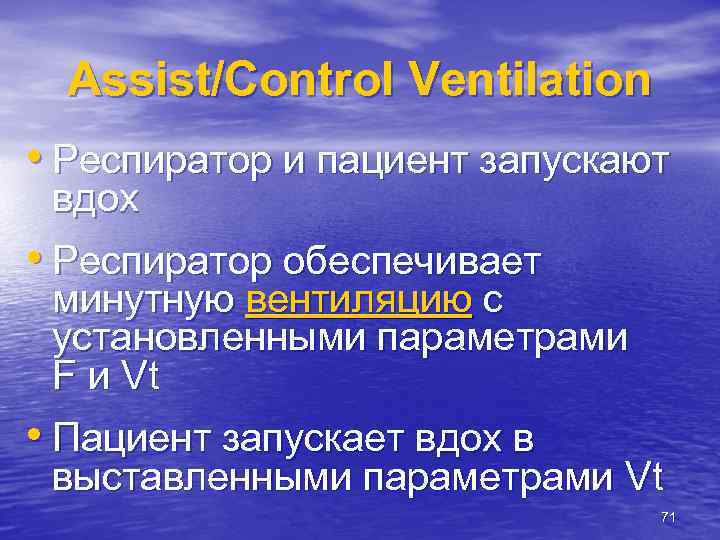 Assist/Control Ventilation

• Респиратор и пациент запускают вдох

• Респиратор обеспечивает минутную вентиляцию с установленными параметрами F и Vt

• Пациент запускает вдох в выставленными параметрами Vt

71